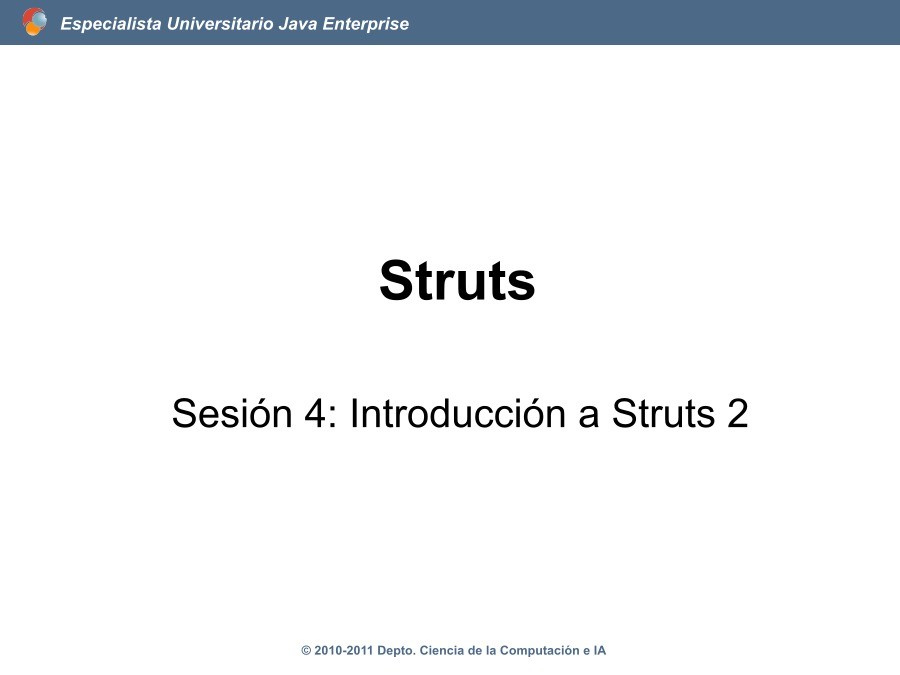 Especialista Universitario Java Enterprise

Struts

Sesión 4: Introducción a Struts 2

© 2010-2011 Depto. Ciencia de la Computación e IA